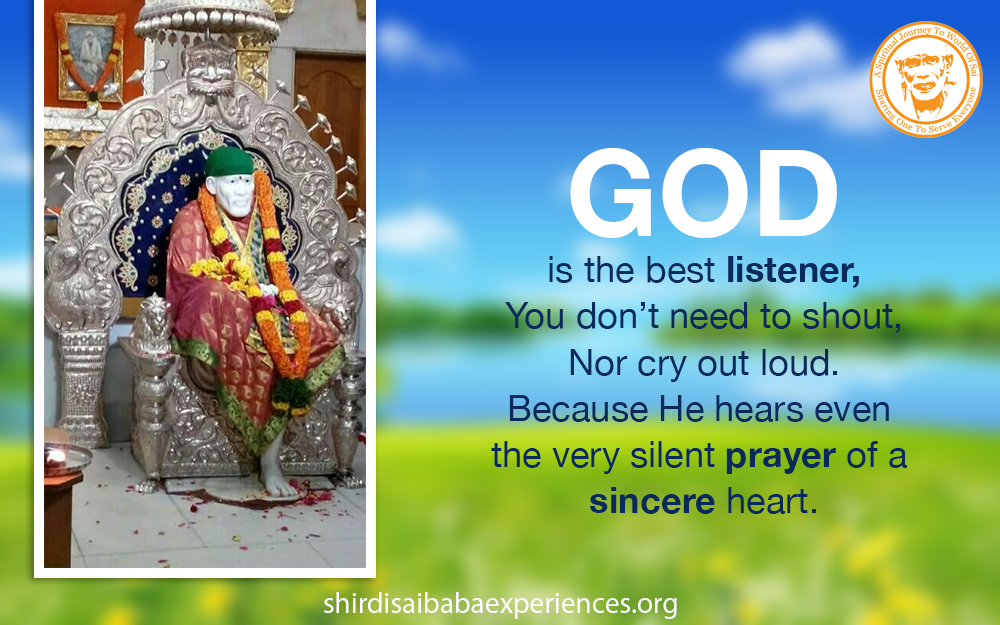 A Spiritual Journey To World Of Sai
Sharing One To Serve Everyone

GOD
is the best listener,
You don't need to shout,
Nor cry out loud.
Because He hears even
the very silent prayer of a
sincere heart.

shirdisaibabaexperiences.org